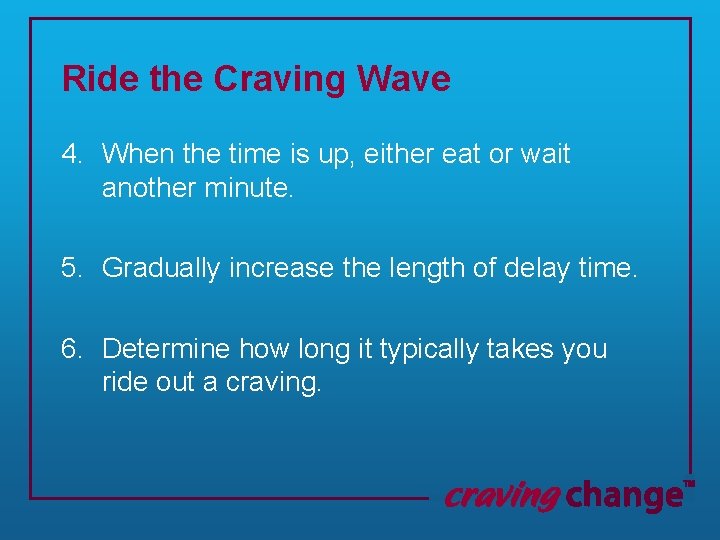 Ride the Craving Wave

4. When the time is up, either eat or wait another minute.

5. Gradually increase the length of delay time.

6. Determine how long it typically takes you ride out a craving.

craving change™